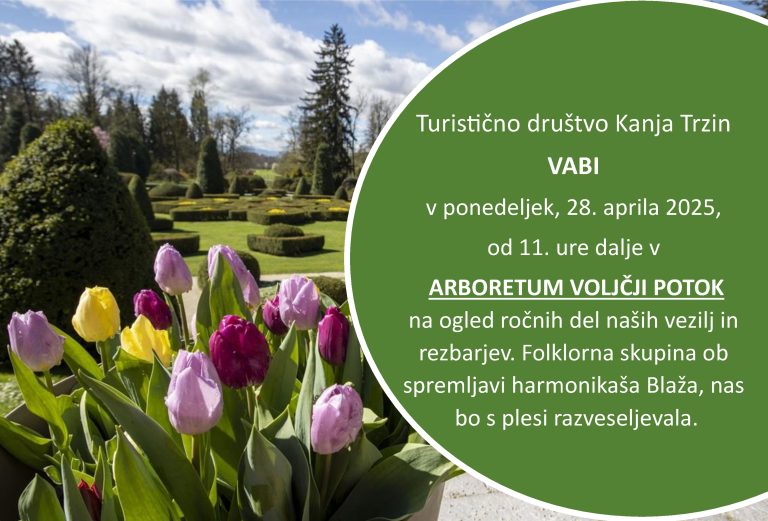 Turistično društvo Kanja Trzin

VABI

v ponedeljek, 28. aprila 2025,

od 11. ure dalje v

ARBORETUM VOLJČJI POTOK

na ogled ročnih del naših vezilj in rezbarjev. Folklorna skupina ob spremljavi harmonikaša Blaža, nas bo s plesi razveseljevala.